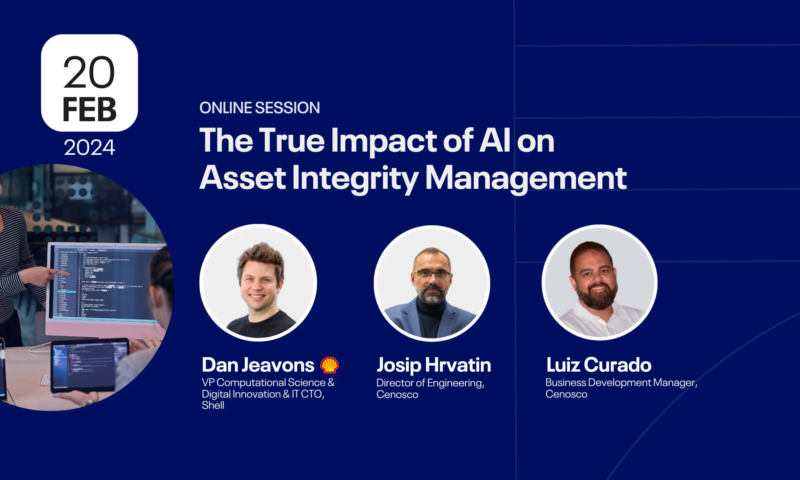 20
FEB
2024

ONLINE SESSION
The True Impact of AI on Asset Integrity Management

Dan Jeavons
VP Computational Science & Digital Innovation & IT CTO, Shell

Josip Hrvatin
Director of Engineering, Cenosco

Luiz Curado
Business Development Manager, Cenosco